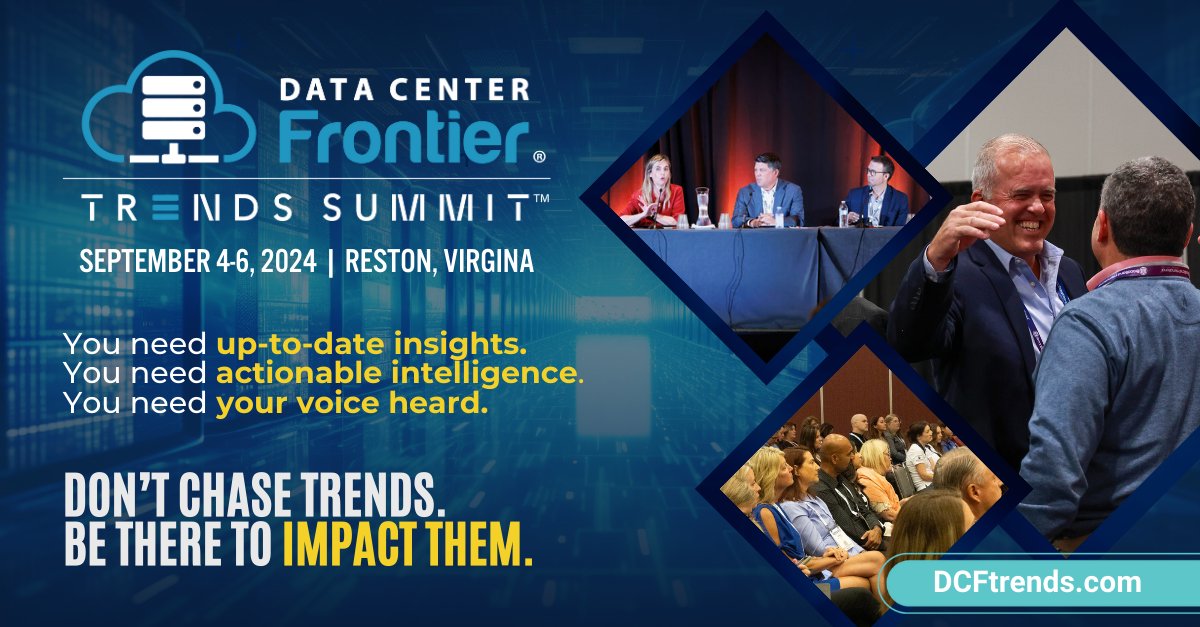 DATA CENTER
Frontier®

TRENDS SUMMIT™

SEPTEMBER 4-6, 2024 | RESTON, VIRGINA

You need up-to-date insights.
You need actionable intelligence.
You need your voice heard.

DON'T CHASE TRENDS.
BE THERE TO IMPACT THEM.

DCFtrends.com